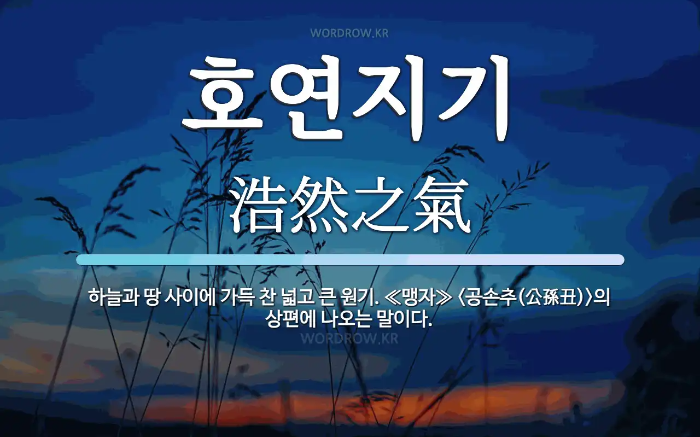 WORDROW.KR

호연지기

浩然之氣

하늘과 땅 사이에 가득 찬 넓고 큰 원기. ≪맹자≫ 〈공손추(公孫丑)〉의 상편에 나오는 말이다.

WORDROW.KR